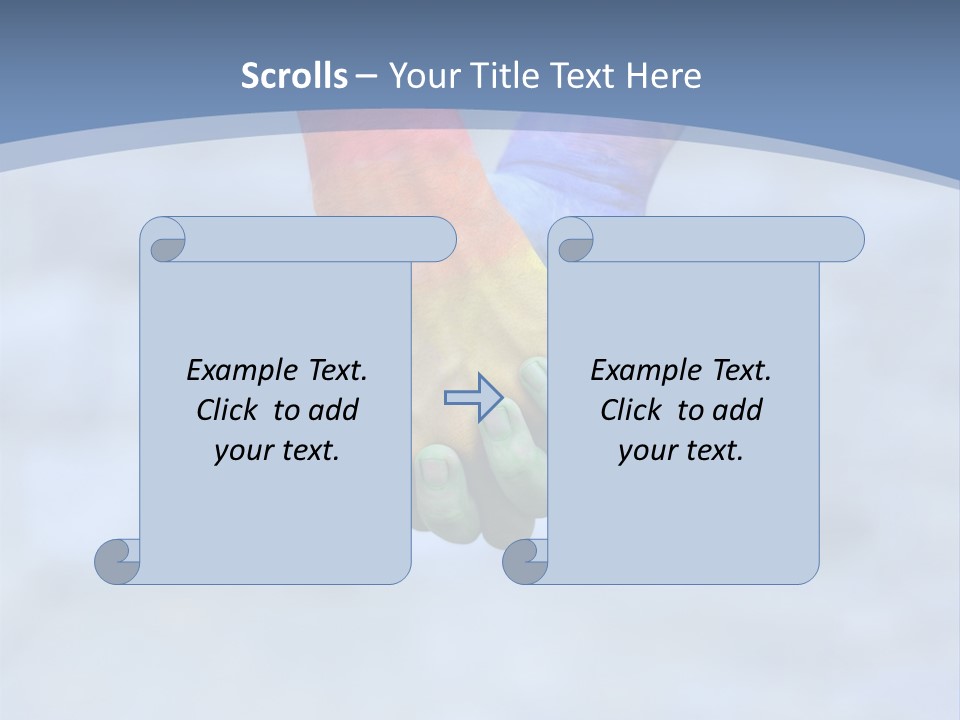 Scrolls – Your Title Text Here

Example Text. Click to add your text.

Example Text. Click to add your text.